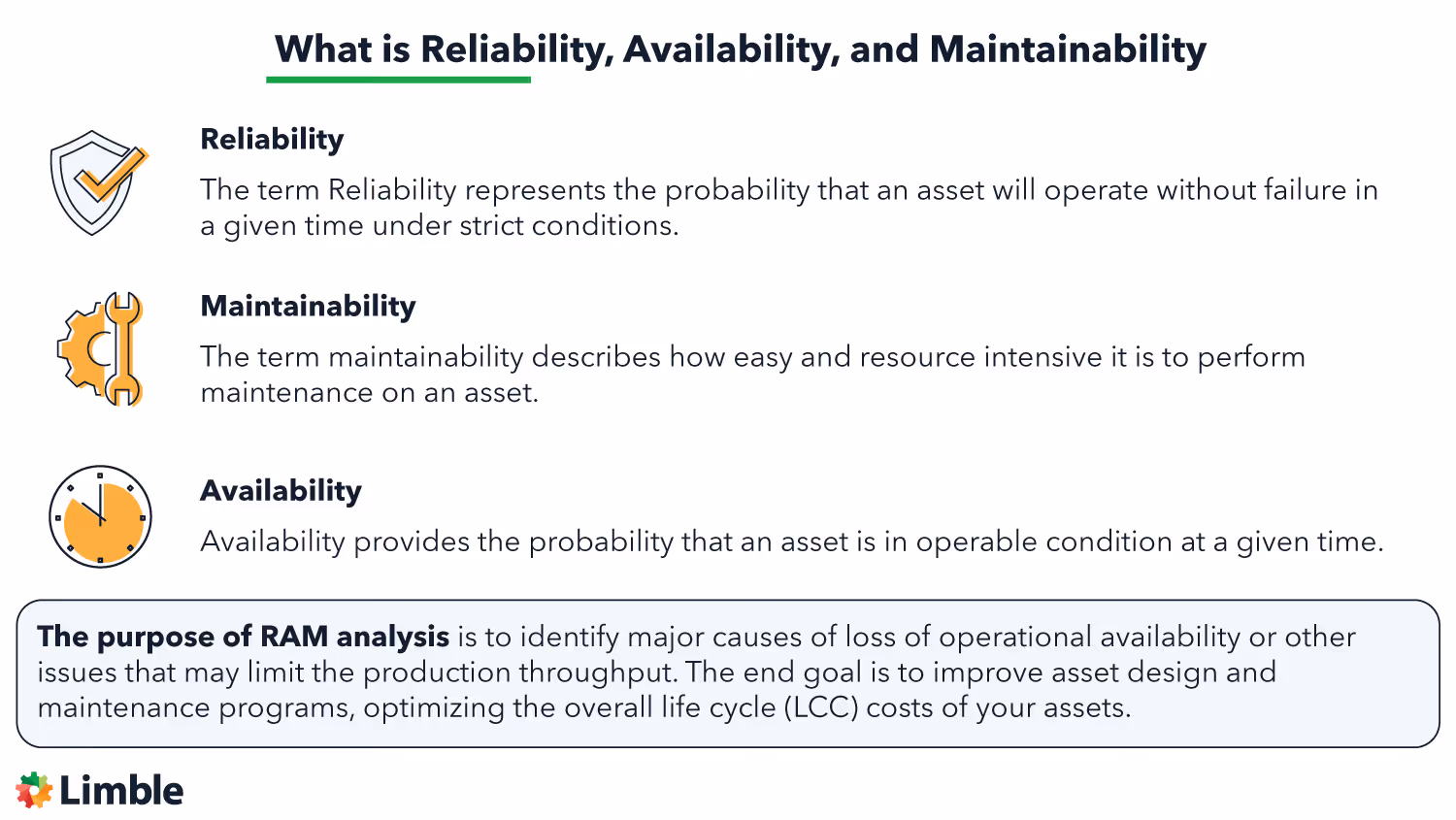 What is Reliability, Availability, and Maintainability

Reliability

The term Reliability represents the probability that an asset will operate without failure in a given time under strict conditions.

Maintainability

The term maintainability describes how easy and resource intensive it is to perform maintenance on an asset.

Availability

Availability provides the probability that an asset is in operable condition at a given time.

The purpose of RAM analysis is to identify major causes of loss of operational availability or other issues that may limit the production throughput. The end goal is to improve asset design and maintenance programs, optimizing the overall life cycle (LCC) costs of your assets.

Limble